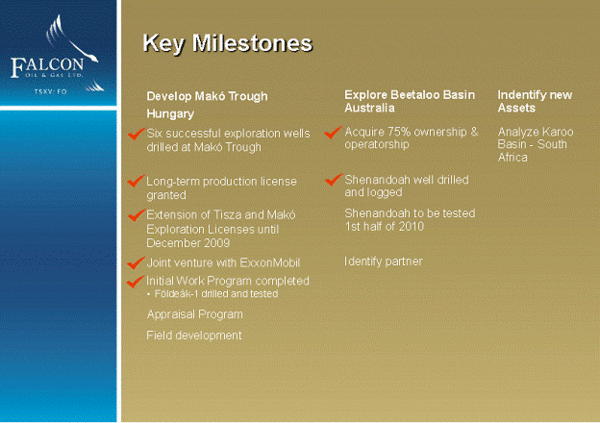 FALCON
OIL & GAS LTD.
TSXV: FO

Key Milestones

Develop Makó Trough Hungary

Six successful exploration wells drilled at Makó Trough

Long-term production license granted

Extension of Tisza and Makó Exploration Licenses until December 2009

Joint venture with ExxonMobil

Initial Work Program completed
• Földeák-1 drilled and tested

Appraisal Program

Field development

Explore Beetaloo Basin Australia

Acquire 75% ownership & operatorship

Shenandoah well drilled and logged

Shenandoah to be tested 1st half of 2010

Identify partner

Indentify new Assets

Analyze Karoo Basin - South Africa